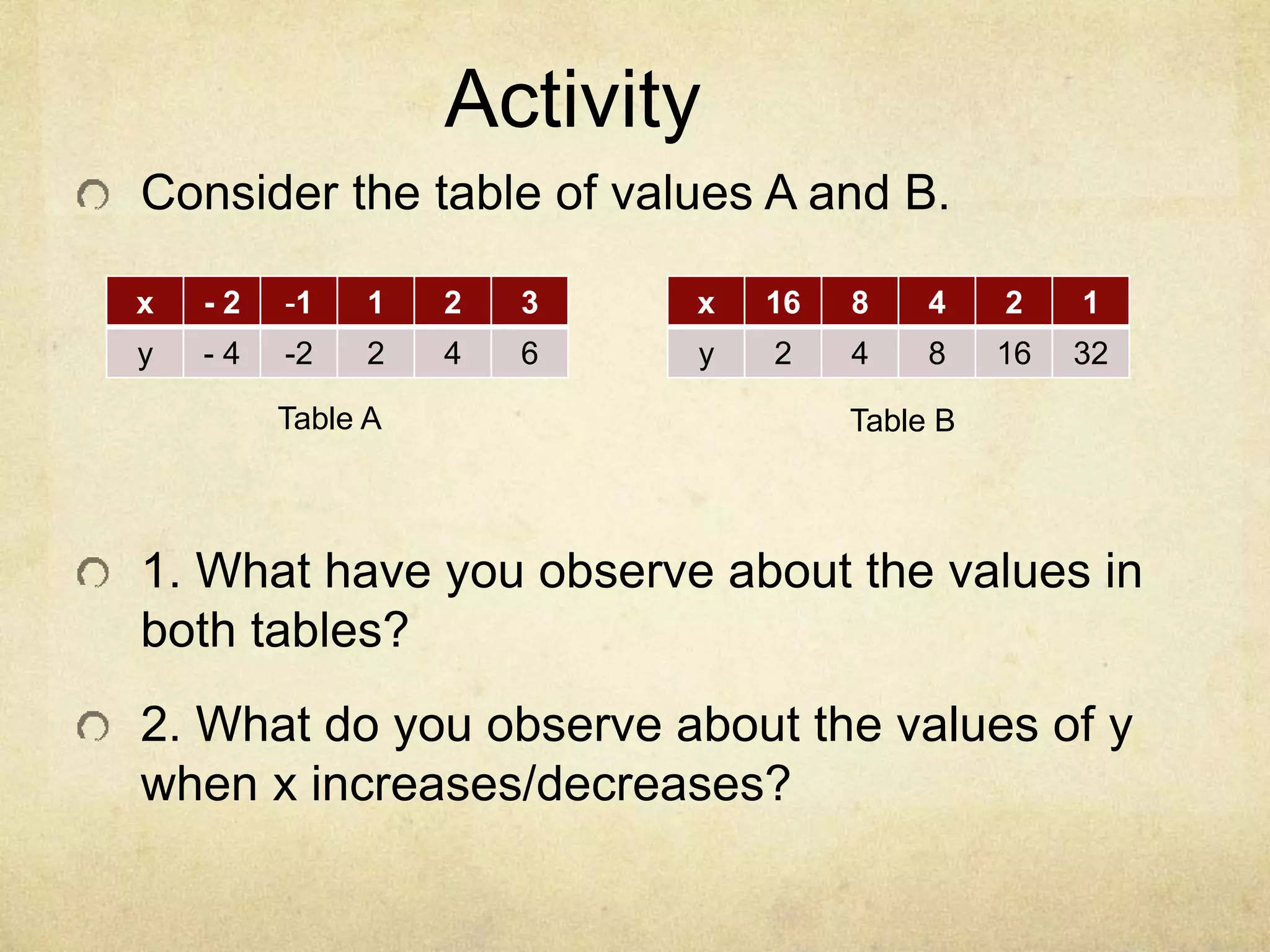 Activity

Consider the table of values A and B.

| x | - 2 | -1 | 1 | 2 | 3 |
|---|---|---|---|---|---|
| y | - 4 | -2 | 2 | 4 | 6 |

Table A

| x | 16 | 8 | 4 | 2 | 1 |
|---|---|---|---|---|---|
| y | 2 | 4 | 8 | 16 | 32 |

Table B

1. What have you observe about the values in both tables?

2. What do you observe about the values of y when x increases/decreases?